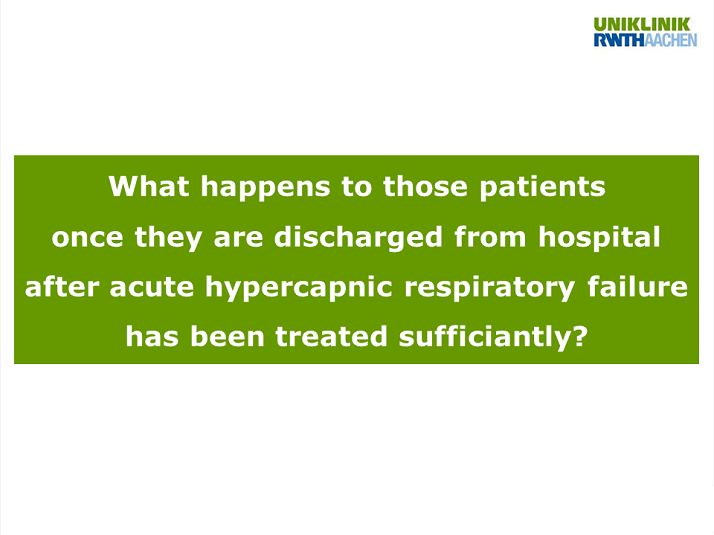 UNIKLINIK
RWTHAACHEN

What happens to those patients once they are discharged from hospital after acute hypercapnic respiratory failure has been treated sufficiantly?